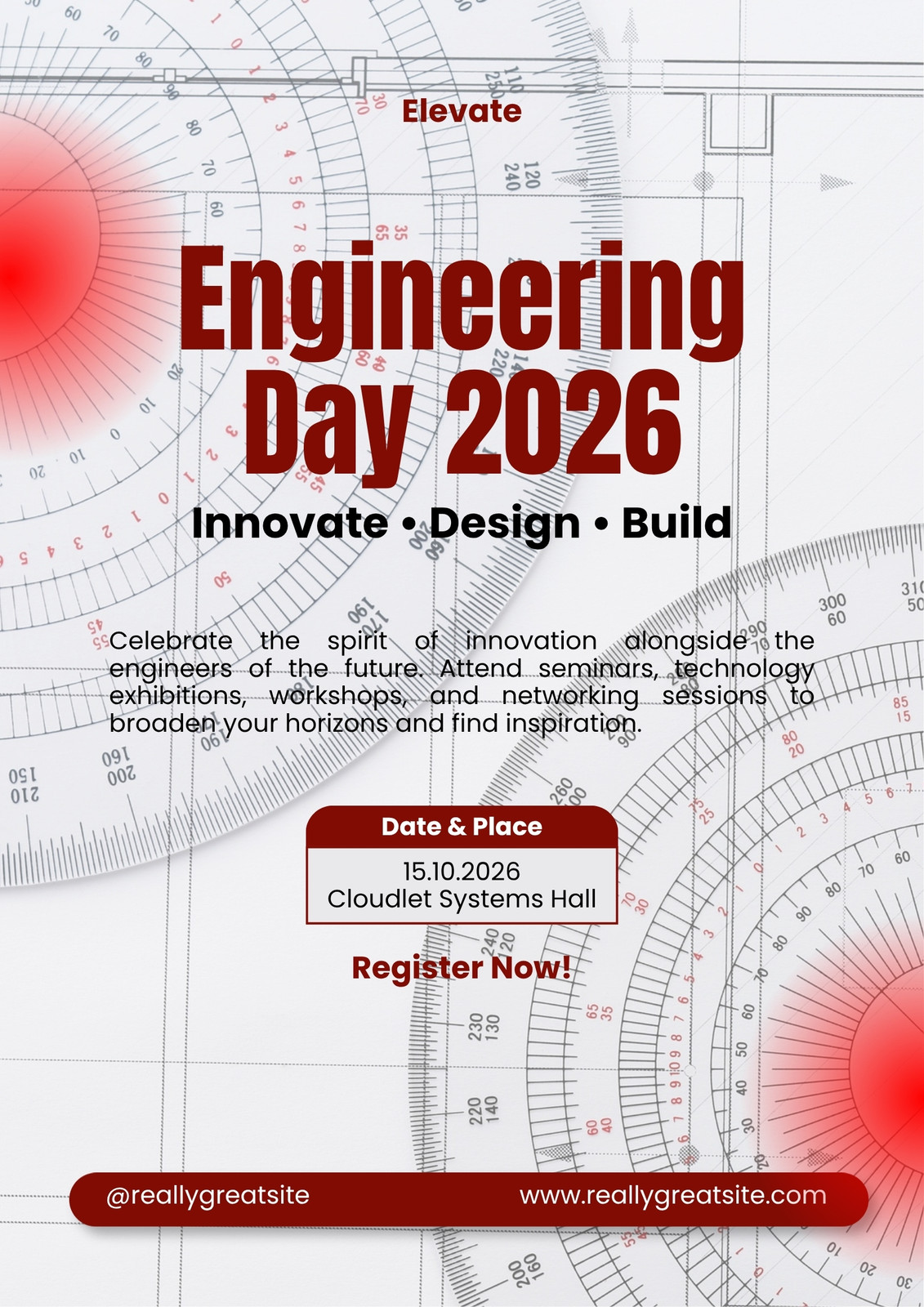 Elevate

Engineering Day 2026

Innovate • Design • Build

Celebrate the spirit of innovation alongside the engineers of the future. Attend seminars, technology exhibitions, workshops, and networking sessions to broaden your horizons and find inspiration.

Date & Place

15.10.2026
Cloudlet Systems Hall

Register Now!

@reallygreatsite

www.reallygreatsite.com